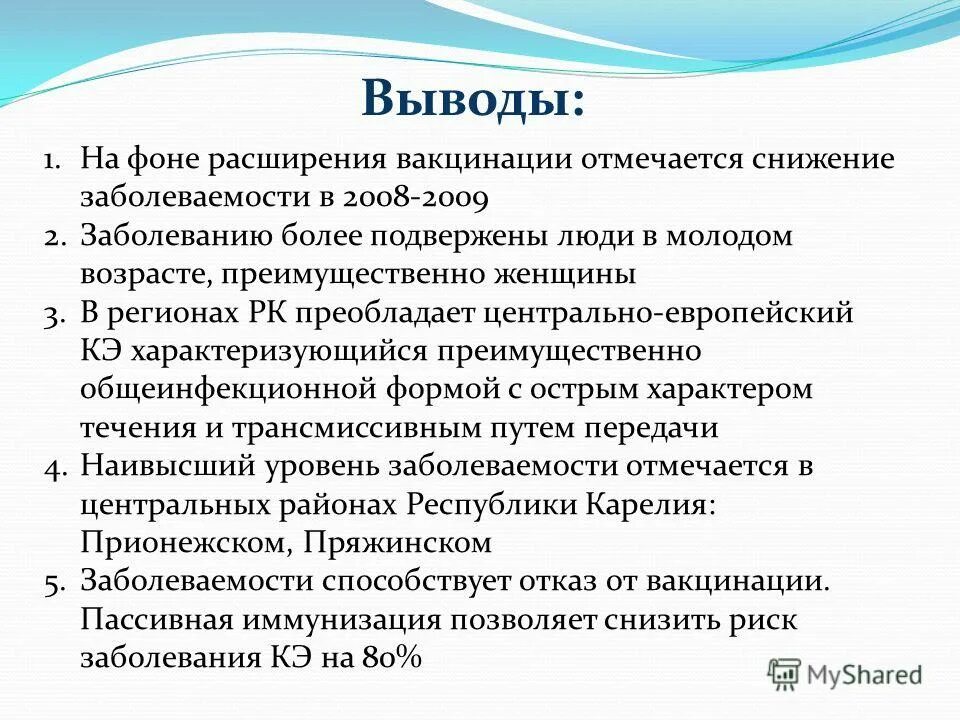 Выводы:

1. На фоне расширения вакцинации отмечается снижение заболеваемости в 2008-2009
2. Заболеванию более подвержены люди в молодом возрасте, преимущественно женщины
3. В регионах РК преобладает центрально-европейский КЭ характеризующийся преимущественно общеинфекционной формой с острым характером течения и трансмиссивным путем передачи
4. Наивысший уровень заболеваемости отмечается в центральных районах Республики Карелия: Прионежском, Пряжинском
5. Заболеваемости способствует отказ от вакцинации. Пассивная иммунизация позволяет снизить риск заболевания КЭ на 80%

MyShared